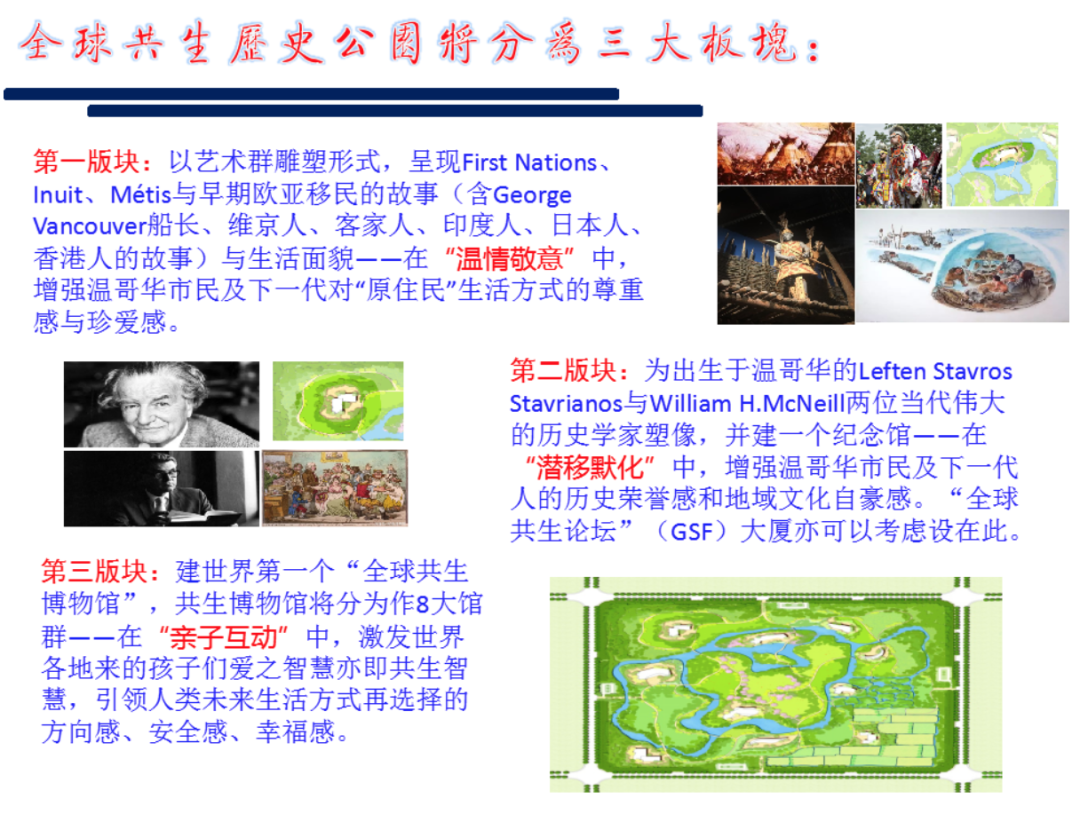 全球共生歷史公園將分爲三大板塊：

第一版块：以艺术群雕塑形式，呈现First Nations、Inuit、Métis与早期欧亚移民的故事（含George Vancouver船长、维京人、客家人、印度人、日本人、香港人的故事）与生活面貌——在“温情敬意”中，增强温哥华市民及下一代对“原住民”生活方式的尊重感与珍爱感。

第二版块：为出生于温哥华的Leften Stavros Stavrianos与William H.McNeill两位当代伟大的历史学家塑像，并建一个纪念馆——在“潜移默化”中，增强温哥华市民及下一代人的历史荣誉感和地域文化自豪感。“全球共生论坛”（GSF）大厦亦可以考虑设在此。

第三版块：建世界第一个“全球共生博物馆”，共生博物馆将分为作8大馆群——在“亲子互动”中，激发世界各地来的孩子们爱之智慧亦即共生智慧，引领人类未来生活方式再选择的方向感、安全感、幸福感。